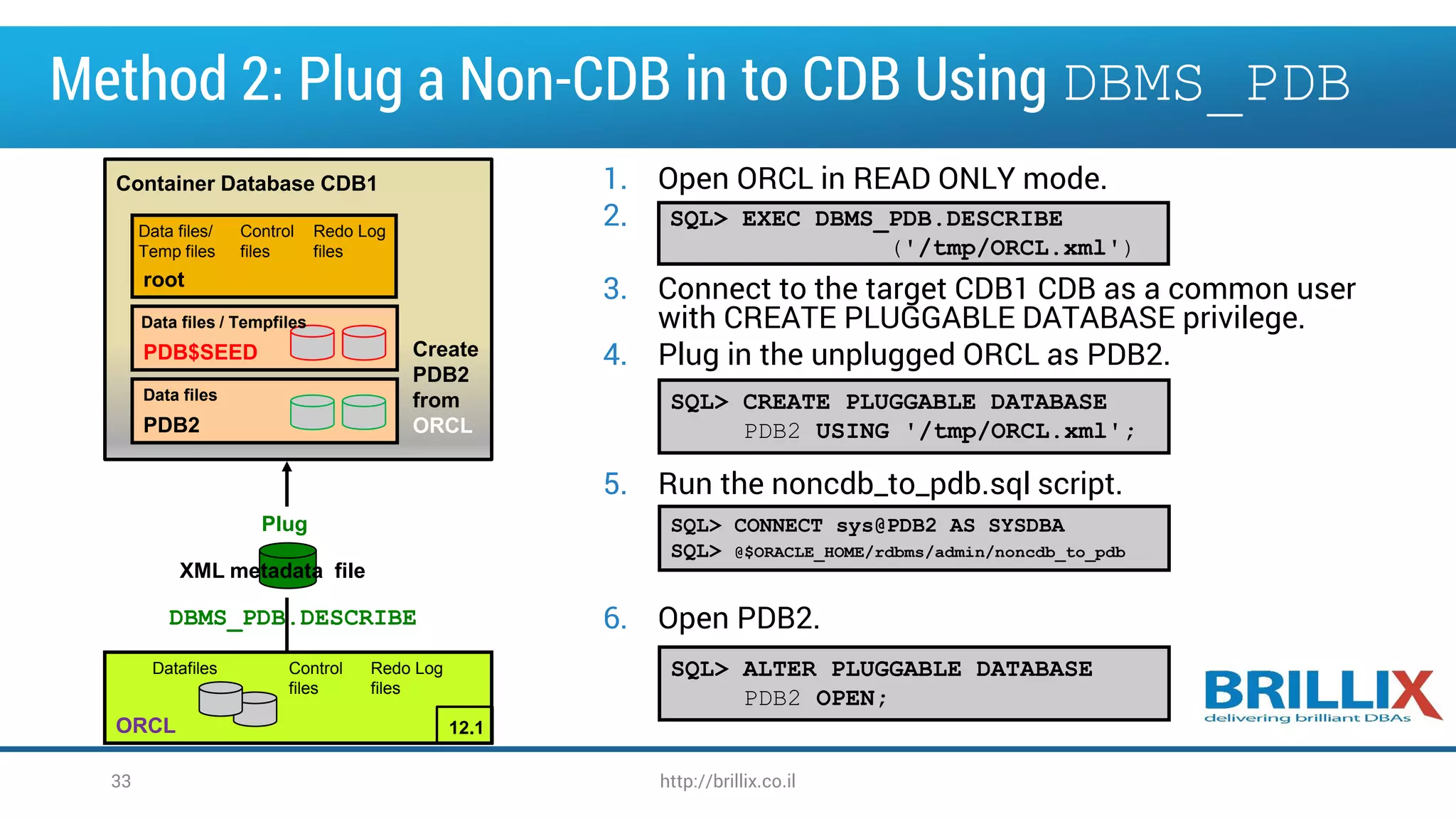 Method 2: Plug a Non-CDB in to CDB Using DBMS_PDB

Container Database CDB1

Data files/ Temp files

Control files

Redo Log files

root

Data files / Tempfiles

PDB$SEED

Data files

PDB2

Create PDB2 from ORCL

Plug

XML metadata file

DBMS_PDB.DESCRIBE

Datafiles

Control files

Redo Log files

ORCL

12.1

1. Open ORCL in READ ONLY mode.

2. SQL> EXEC DBMS_PDB.DESCRIBE ('/tmp/ORCL.xml')

3. Connect to the target CDB1 CDB as a common user with CREATE PLUGGABLE DATABASE privilege.

4. Plug in the unplugged ORCL as PDB2.

SQL> CREATE PLUGGABLE DATABASE PDB2 USING '/tmp/ORCL.xml';

5. Run the noncdb_to_pdb.sql script.

SQL> CONNECT sys@PDB2 AS SYSDBA
SQL> @$ORACLE_HOME/rdbms/admin/noncdb_to_pdb

6. Open PDB2.

SQL> ALTER PLUGGABLE DATABASE PDB2 OPEN;

BRILLIX
delivering brilliant DBAs

33

http://brillix.co.il